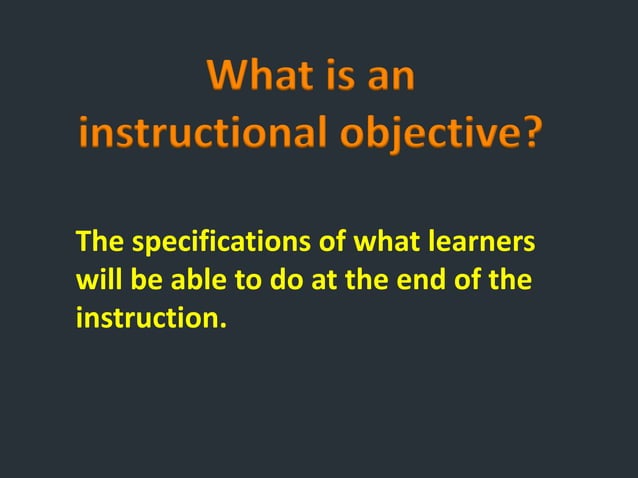 What is an instructional objective?

The specifications of what learners will be able to do at the end of the instruction.